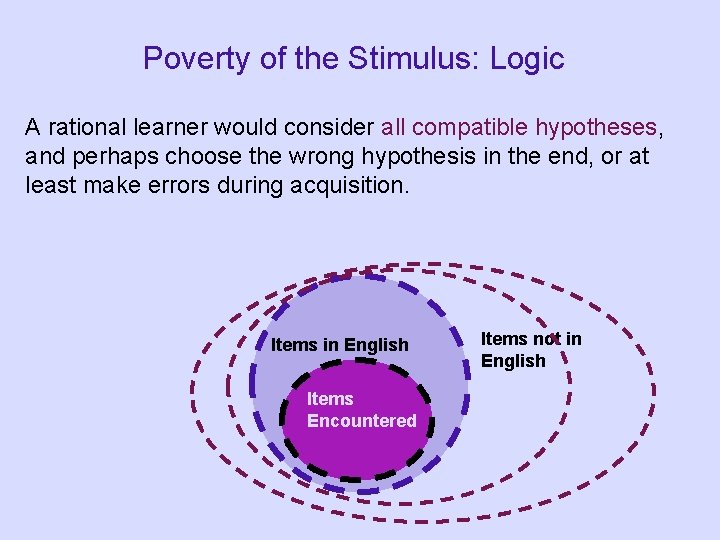 Poverty of the Stimulus: Logic

A rational learner would consider all compatible hypotheses, and perhaps choose the wrong hypothesis in the end, or at least make errors during acquisition.

Items in English

Items not in English

Items Encountered